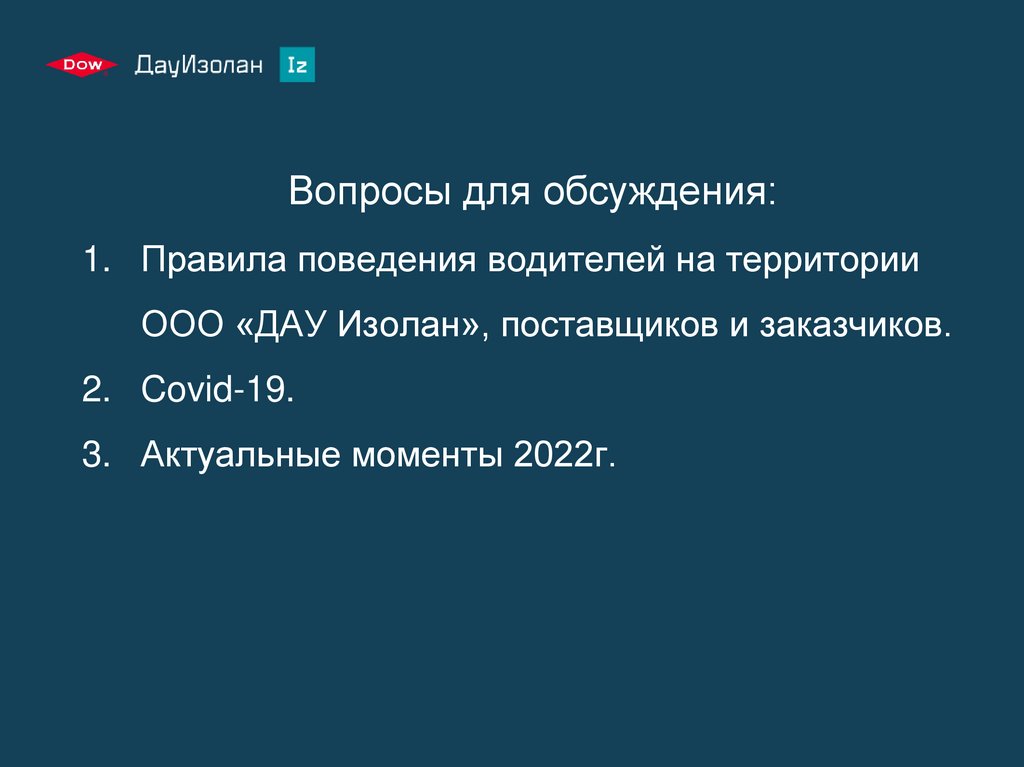 DOW ДауИзолан Iz

Вопросы для обсуждения:

1. Правила поведения водителей на территории ООО «ДАУ Изолан», поставщиков и заказчиков.
2. Covid-19.
3. Актуальные моменты 2022г.